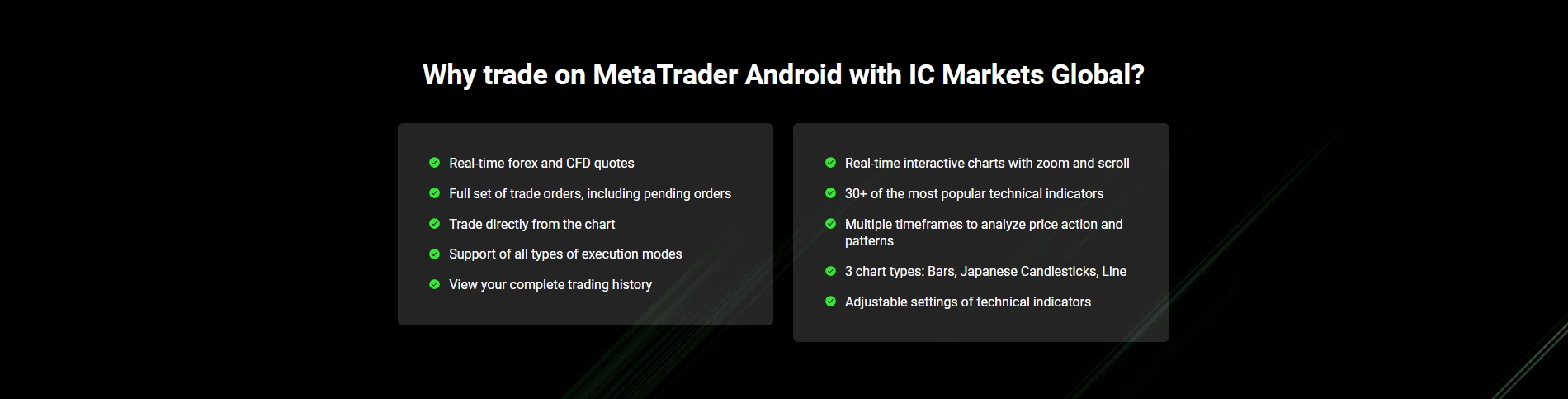 Why trade on MetaTrader Android with IC Markets Global?

Real-time forex and CFD quotes

Full set of trade orders, including pending orders

Trade directly from the chart

Support of all types of execution modes

View your complete trading history

Real-time interactive charts with zoom and scroll

30+ of the most popular technical indicators

Multiple timeframes to analyze price action and patterns

3 chart types: Bars, Japanese Candlesticks, Line

Adjustable settings of technical indicators